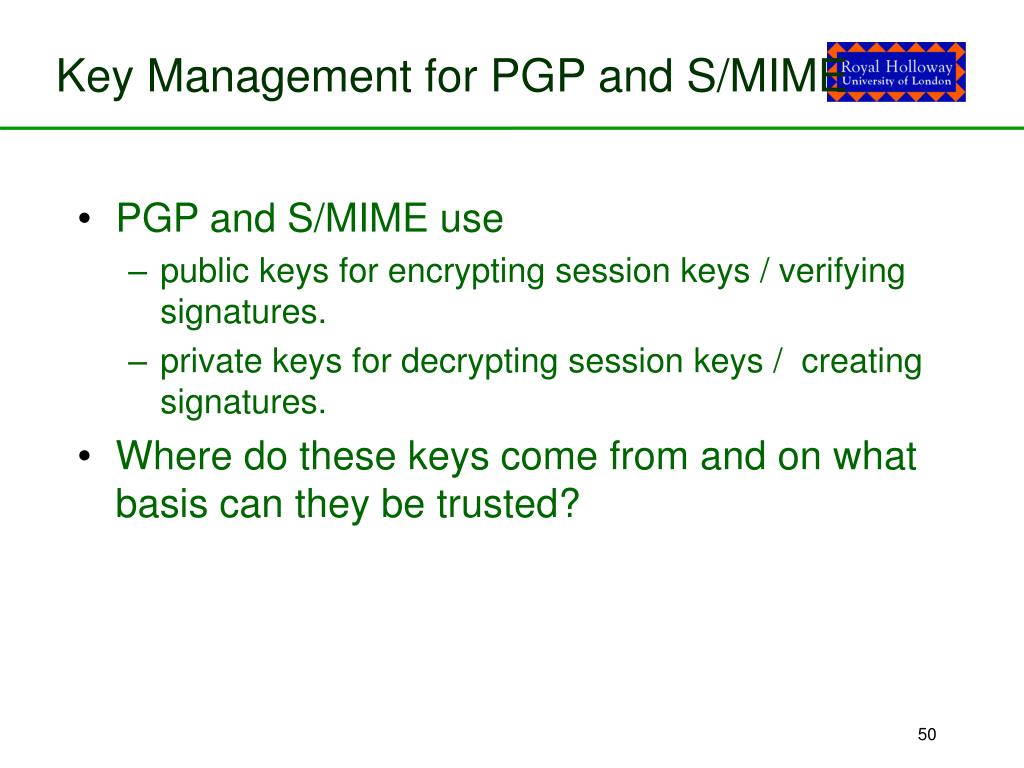 Key Management for PGP and S/MIME

Royal Holloway
University of London

• PGP and S/MIME use
– public keys for encrypting session keys / verifying signatures.
– private keys for decrypting session keys / creating signatures.
• Where do these keys come from and on what basis can they be trusted?

50